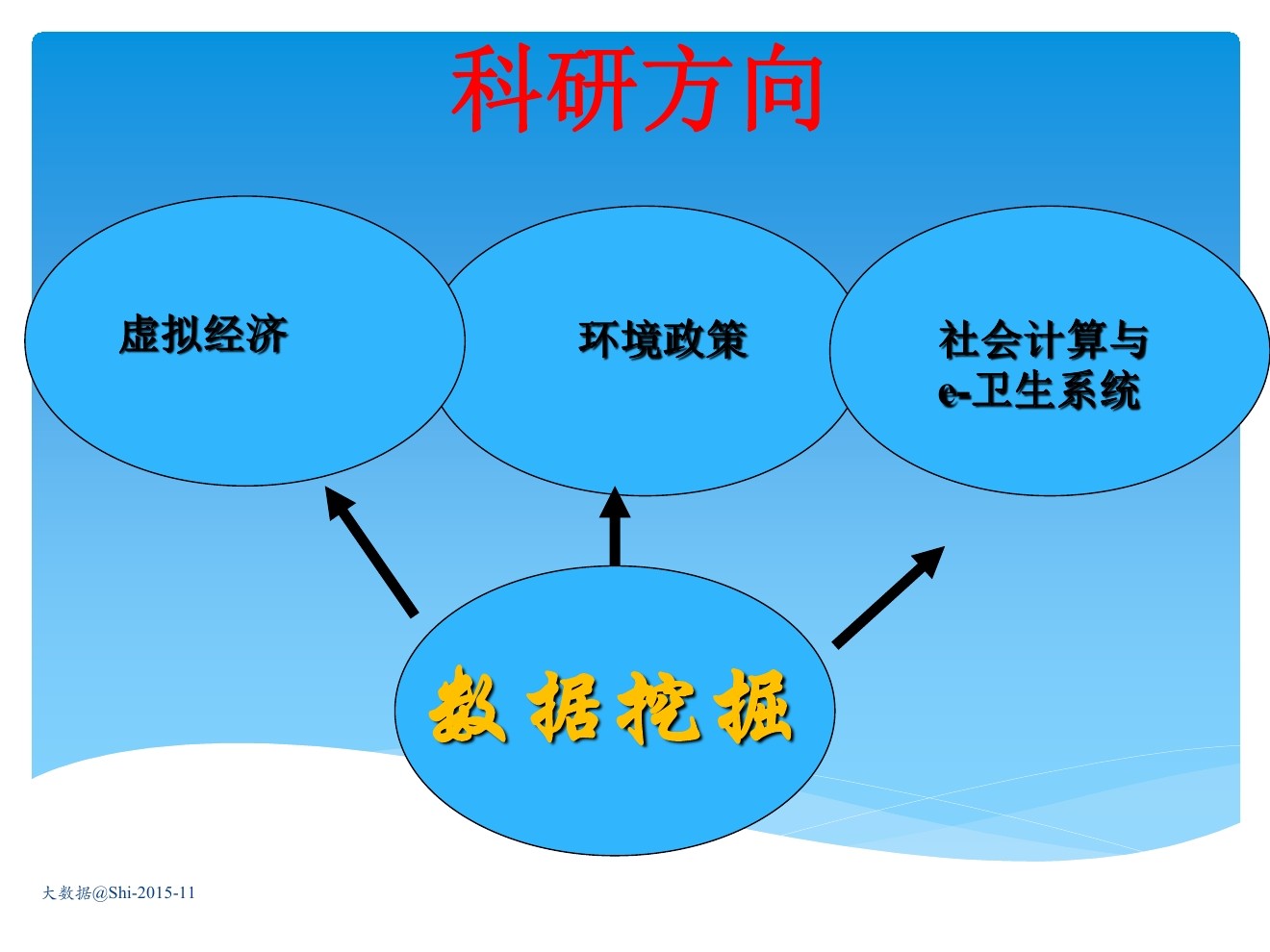 科研方向

虚拟经济

环境政策

社会计算与
e-卫生系统

数据挖掘

大数据@Shi-2015-11